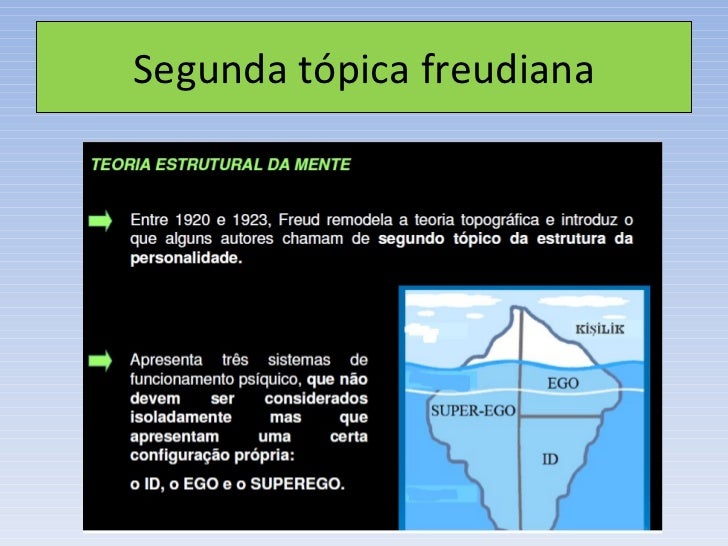 Segunda tópica freudiana

TEORIA ESTRUTURAL DA MENTE

Entre 1920 e 1923, Freud remodela a teoria topográfica e introduz o que alguns autores chamam de segundo tópico da estrutura da personalidade.

Apresenta três sistemas de funcionamento psíquico, que não devem ser considerados isoladamente mas que apresentam uma certa configuração própria:

o ID, o EGO e o SUPEREGO.

KİŞİLİK

EGO

SUPER-EGO

ID